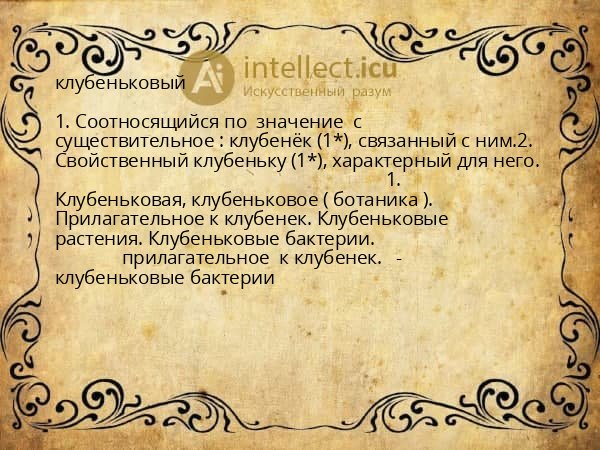 Ai intellect.icu
Искусственный разум

клубеньковый

1. Соотносящийся по значение с существительное : клубенёк (1*), связанный с ним.2. Свойственный клубеньку (1*), характерный для него. 1. Клубеньковая, клубеньковое ( ботаника ). Прилагательное к клубенек. Клубеньковые растения. Клубеньковые бактерии. прилагательное к клубенек. - клубеньковые бактерии